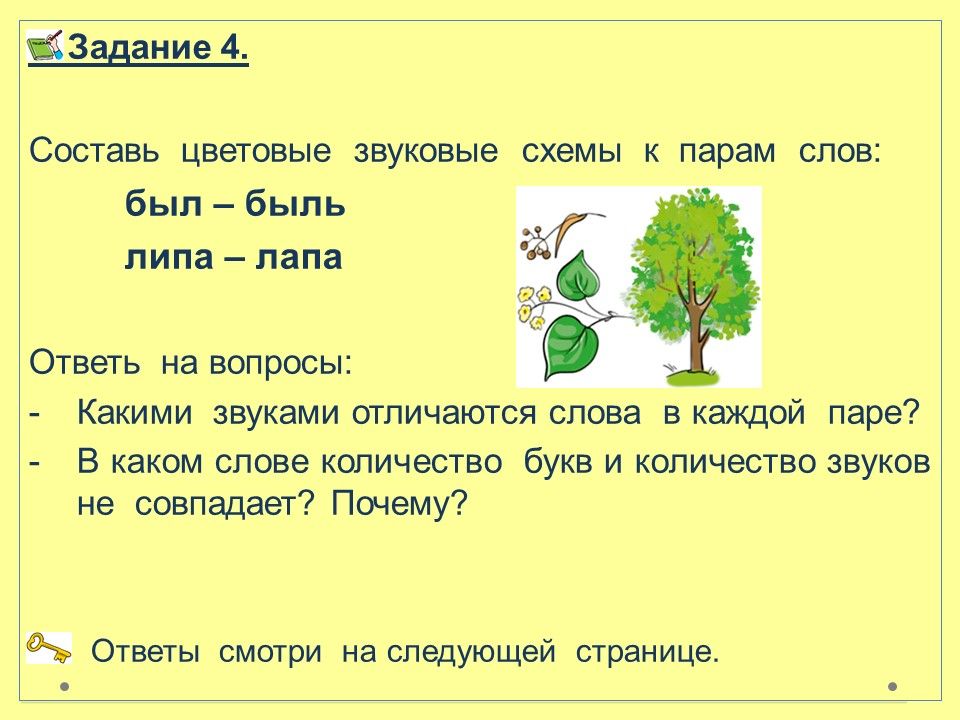 Задание 4.

Составь цветовые звуковые схемы к парам слов:

был – быль

липа – лапа

Ответь на вопросы:

- Какими звуками отличаются слова в каждой паре?
- В каком слове количество букв и количество звуков не совпадает? Почему?

Ответы смотри на следующей странице.